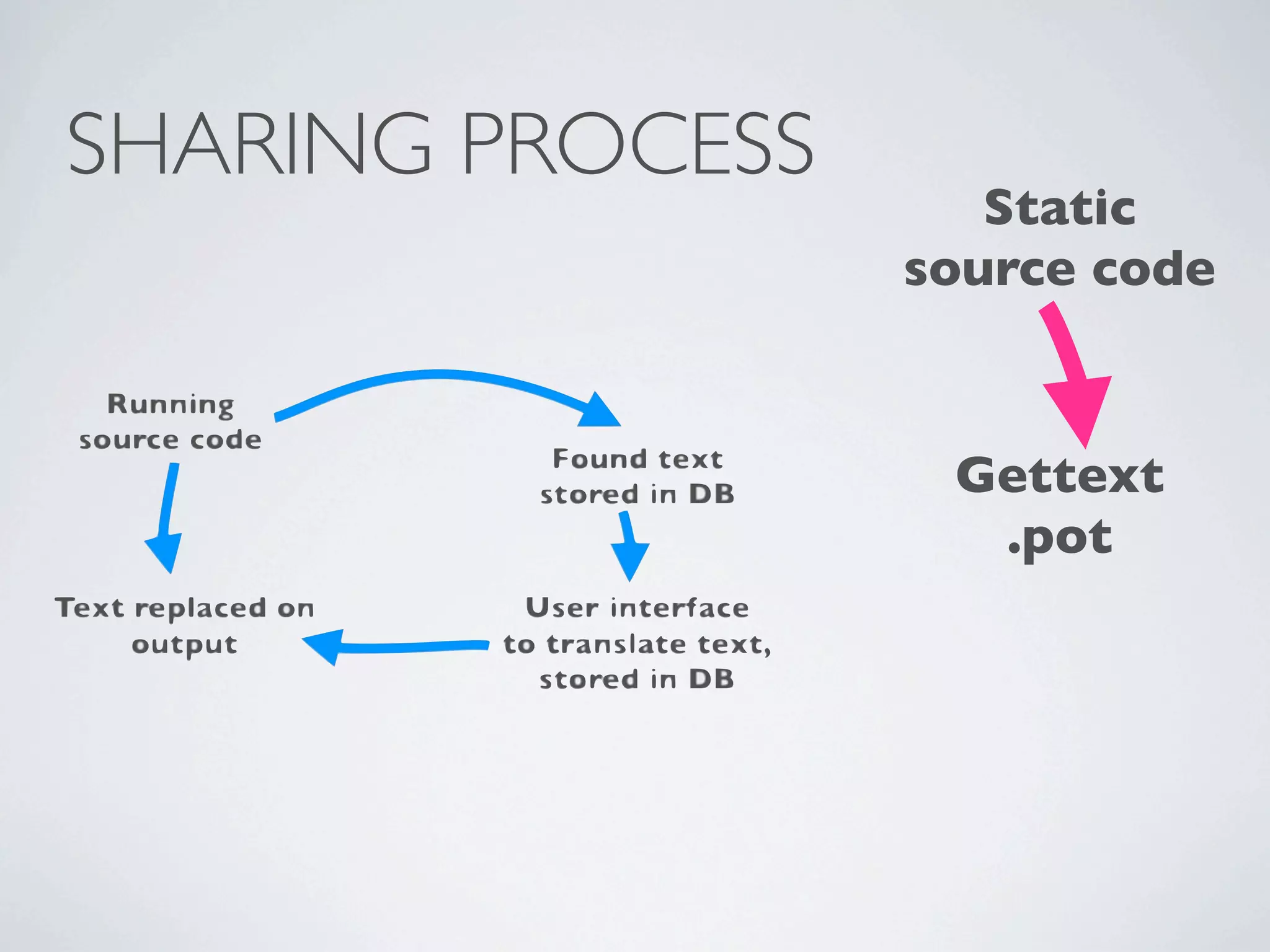 SHARING PROCESS

Static source code

Running source code

Found text stored in DB

Gettext .pot

Text replaced on output

User interface to translate text, stored in DB